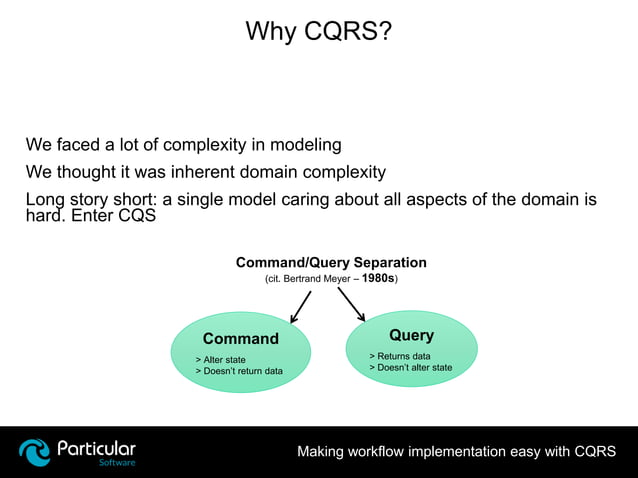 Why CQRS?

We faced a lot of complexity in modeling

We thought it was inherent domain complexity

Long story short: a single model caring about all aspects of the domain is hard. Enter CQS

Command/Query Separation
(cit. Bertrand Meyer – 1980s)

Command
> Alter state
> Doesn't return data

Query
> Returns data
> Doesn't alter state

Particular
Software

Making workflow implementation easy with CQRS